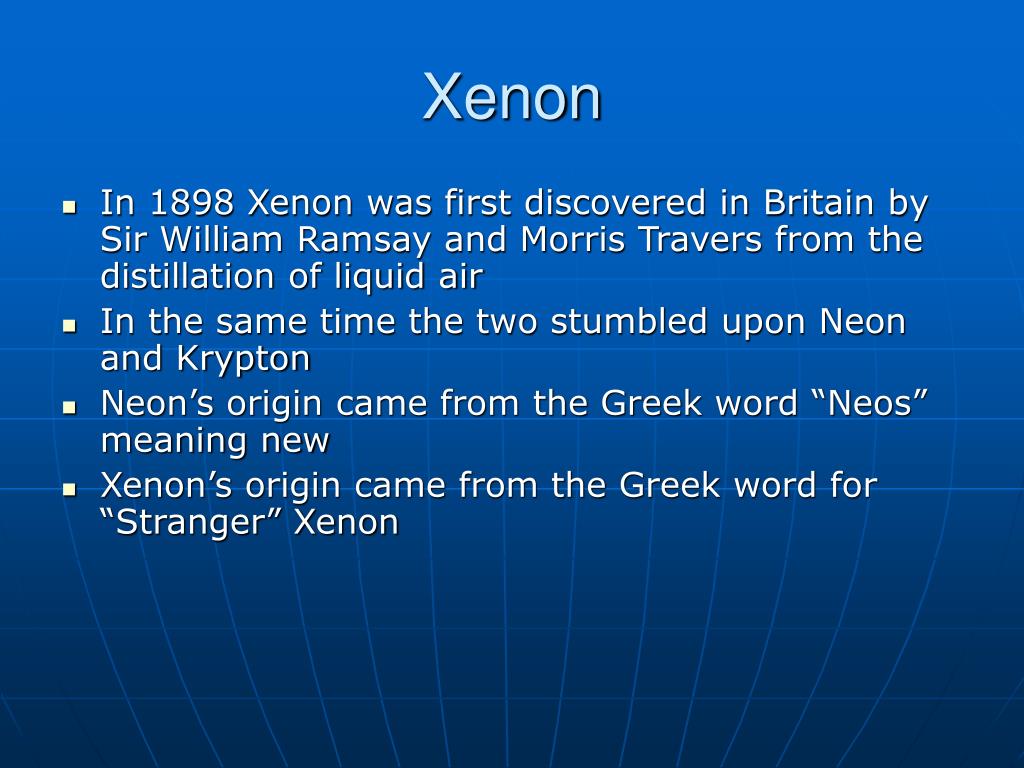 Xenon

- In 1898 Xenon was first discovered in Britain by Sir William Ramsay and Morris Travers from the distillation of liquid air
- In the same time the two stumbled upon Neon and Krypton
- Neon’s origin came from the Greek word “Neos” meaning new
- Xenon’s origin came from the Greek word for “Stranger” Xenon